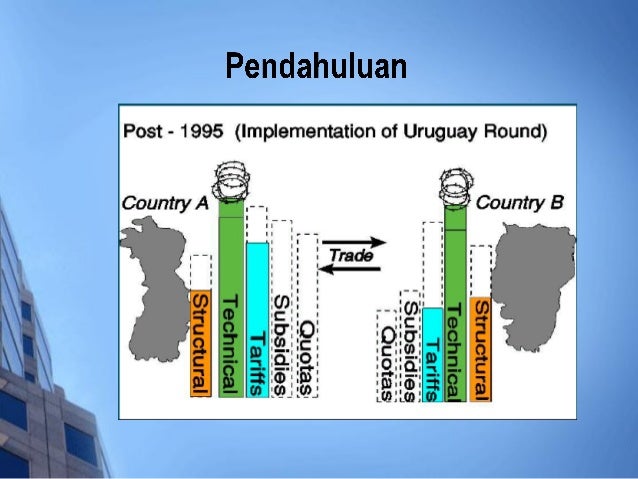 Pendahuluan

Post - 1995 (Implementation of Uruguay Round)

Country A

Structural

Technical

Tariffs

Subsidies

Quotas

Trade

Country B

Quotas

Subsidies

Tariffs

Technical

Structural